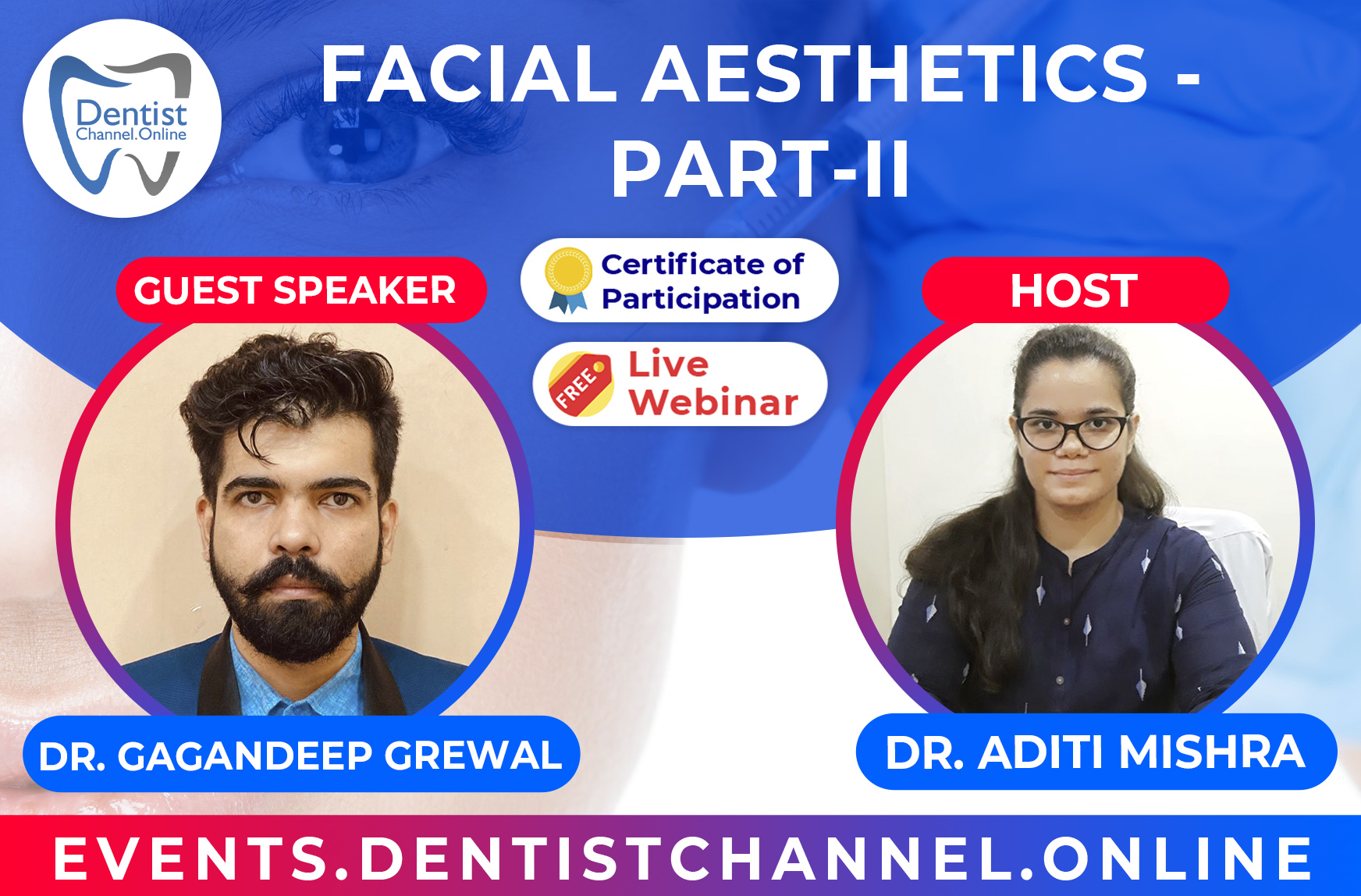 Dentist Channel.Online

FACIAL AESTHETICS - PART-II

GUEST SPEAKER

Certificate of Participation

FREE Live Webinar

HOST

DR. GAGANDEEP GREWAL

DR. ADITI MISHRA

EVENTS.DENTISTCHANNEL.ONLINE